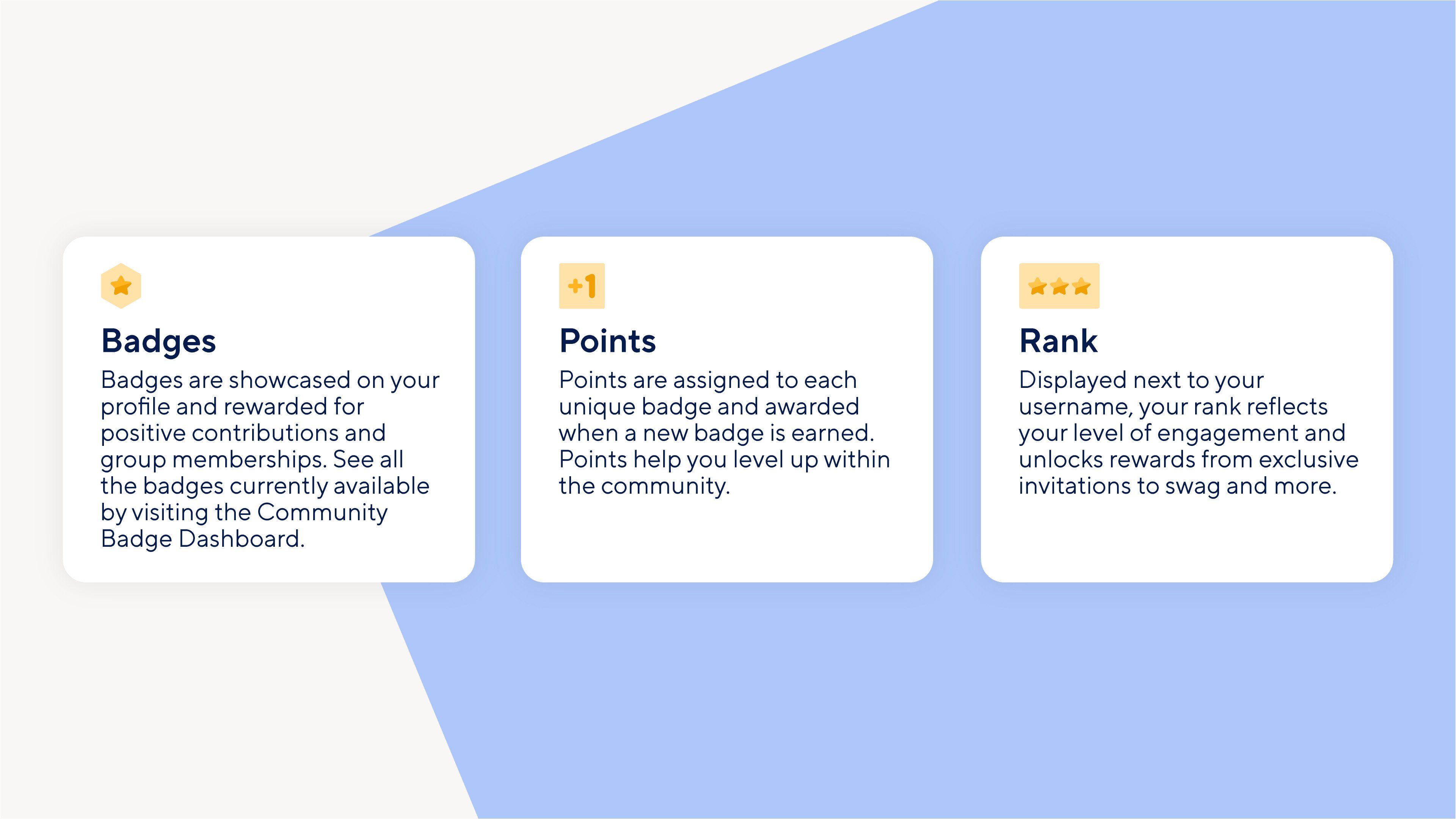 Badges

Badges are showcased on your profile and rewarded for positive contributions and group memberships. See all the badges currently available by visiting the Community Badge Dashboard.

+1

Points

Points are assigned to each unique badge and awarded when a new badge is earned. Points help you level up within the community.

Rank

Displayed next to your username, your rank reflects your level of engagement and unlocks rewards from exclusive invitations to swag and more.